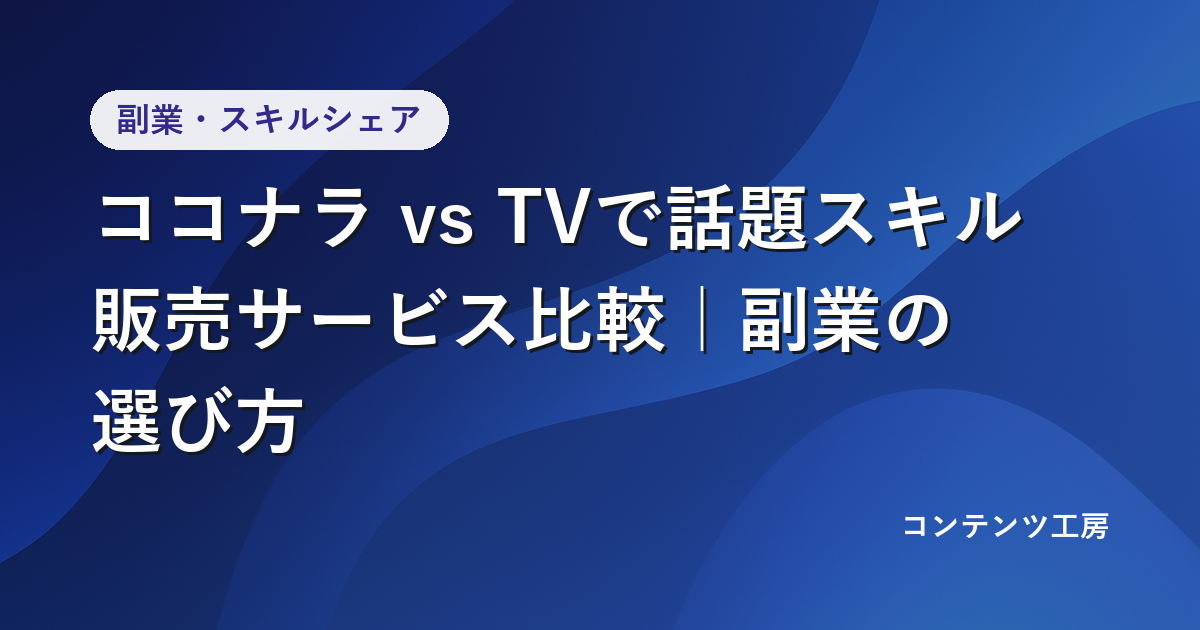 副業・スキルシェア

ココナラ vs TVで話題スキル販売サービス比較｜副業の選び方

コンテンツ工房